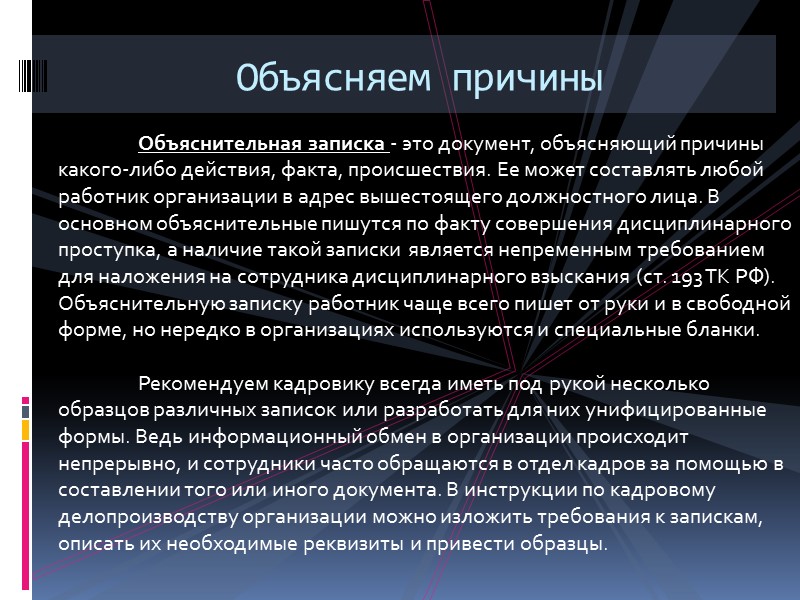 Объясняем причины

Объяснительная записка - это документ, объясняющий причины какого-либо действия, факта, происшествия. Ее может составлять любой работник организации в адрес вышестоящего должностного лица. В основном объяснительные пишутся по факту совершения дисциплинарного проступка, а наличие такой записки является непременным требованием для наложения на сотрудника дисциплинарного взыскания (ст. 193 ТК РФ). Объяснительную записку работник чаще всего пишет от руки и в свободной форме, но нередко в организациях используются и специальные бланки.

Рекомендуем кадровику всегда иметь под рукой несколько образцов различных записок или разработать для них унифицированные формы. Ведь информационный обмен в организации происходит непрерывно, и сотрудники часто обращаются в отдел кадров за помощью в составлении того или иного документа. В инструкции по кадровому делопроизводству организации можно изложить требования к запискам, описать их необходимые реквизиты и привести образцы.